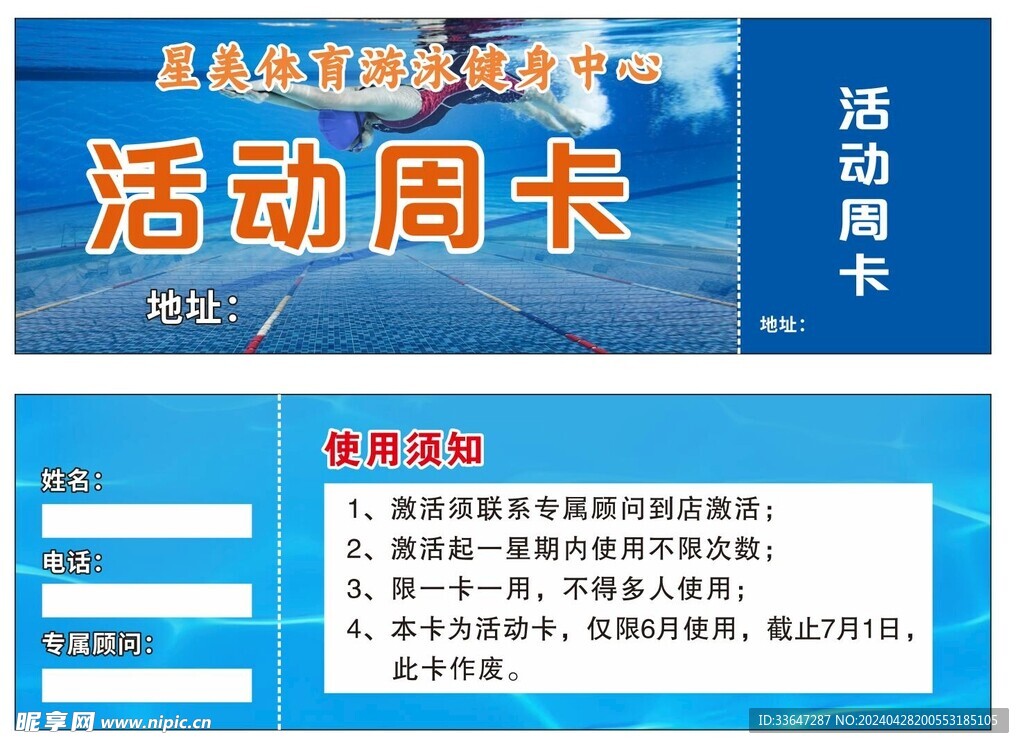 星美体育游泳健身中心

活动周卡

地址：

活动周卡

地址：

姓名：

电话：

专属顾问：

使用须知

1、激活须联系专属顾问到店激活；
2、激活起一星期内使用不限次数；
3、限一卡一用，不得多人使用；
4、本卡为活动卡，仅限6月使用，截止7月1日，此卡作废。

昵享网 www.nipic.cn

ID:33647287 NO:20240428200553185105